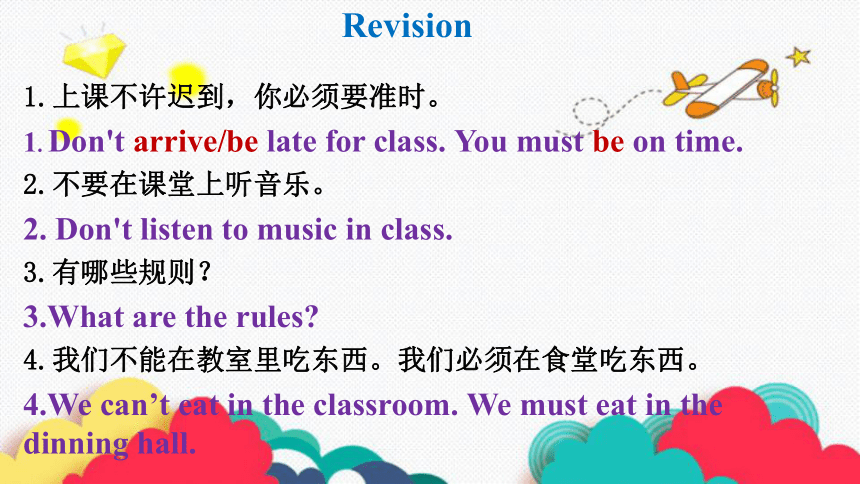 Revision

1. 上课不许迟到，你必须要准时。

1. Don't arrive/be late for class. You must be on time.

2. 不要在课堂上听音乐。

2. Don't listen to music in class.

3. 有哪些规则？

3.What are the rules?

4. 我们不能在教室里吃东西。我们必须在食堂吃东西。

4.We can’t eat in the classroom. We must eat in the dinning hall.